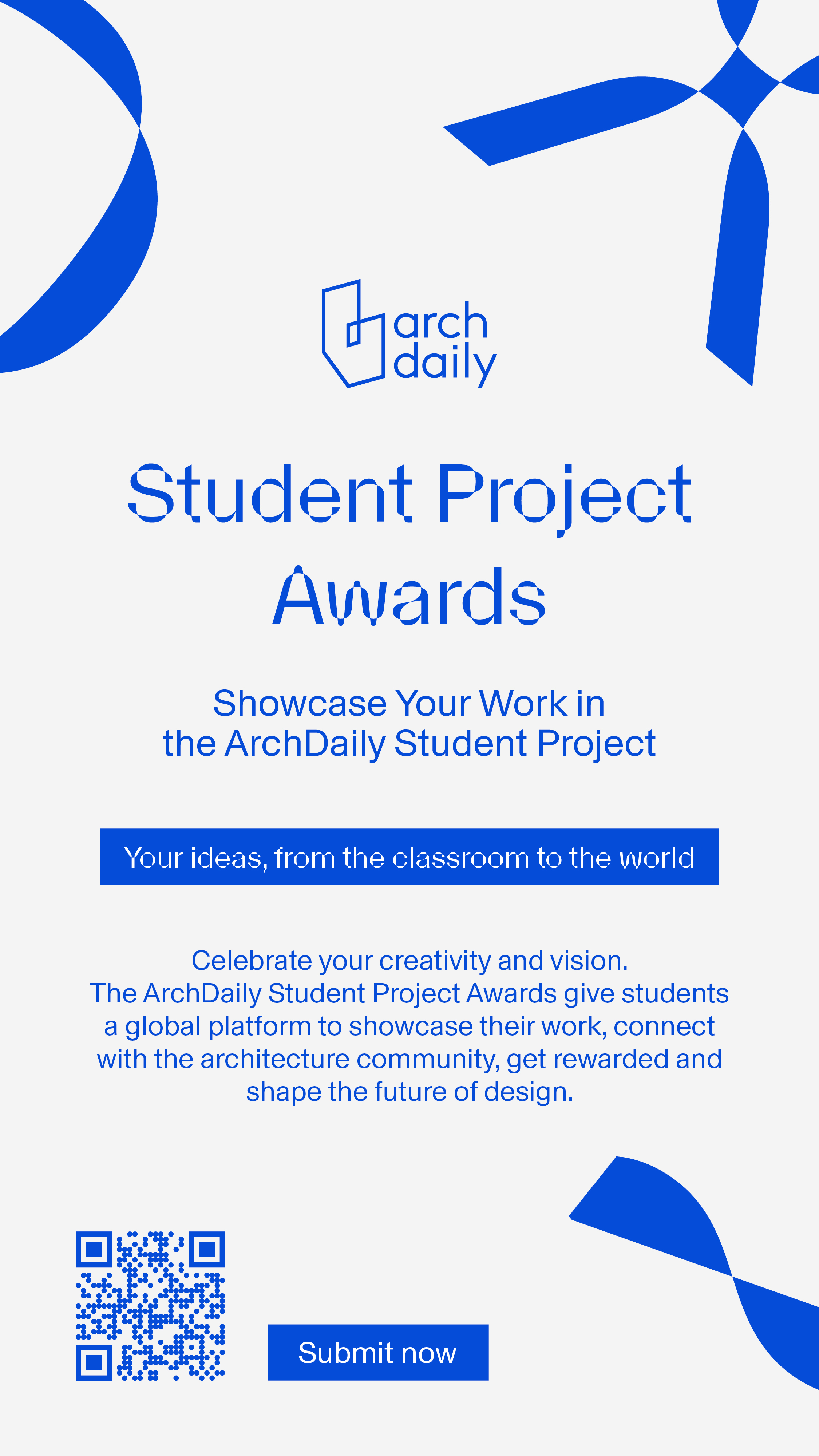 arch daily

Student Project Awards

Showcase Your Work in the ArchDaily Student Project

Your ideas, from the classroom to the world

Celebrate your creativity and vision.
The ArchDaily Student Project Awards give students a global platform to showcase their work, connect with the architecture community, get rewarded and shape the future of design.

Submit now